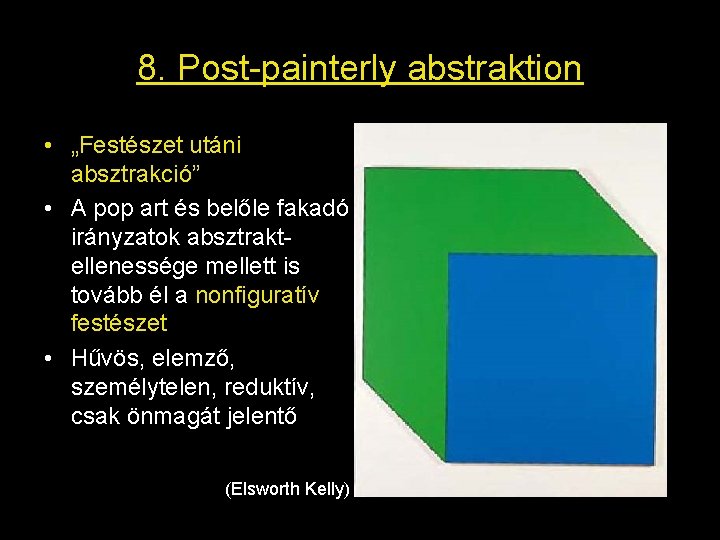 8. Post-painterly abstraktion

• „Festészet utáni absztrakció”
• A pop art és belőle fakadó irányzatok absztrakt-ellenessége mellett is tovább él a nonfiguratív festészet
• Hűvös, elemző, személytelen, reduktív, csak önmagát jelentő

(Elsworth Kelly)